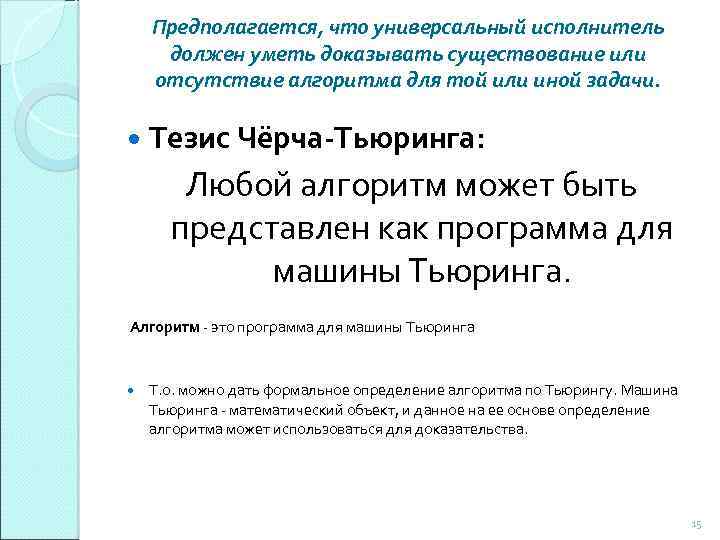 Предполагается, что универсальный исполнитель должен уметь доказывать существование или отсутствие алгоритма для той или иной задачи.

Тезис Чёрча-Тьюринга:

Любой алгоритм может быть представлен как программа для машины Тьюринга.

Алгоритм - это программа для машины Тьюринга

Т.о. можно дать формальное определение алгоритма по Тьюрингу. Машина Тьюринга - математический объект, и данное на ее основе определение алгоритма может использоваться для доказательства.

15